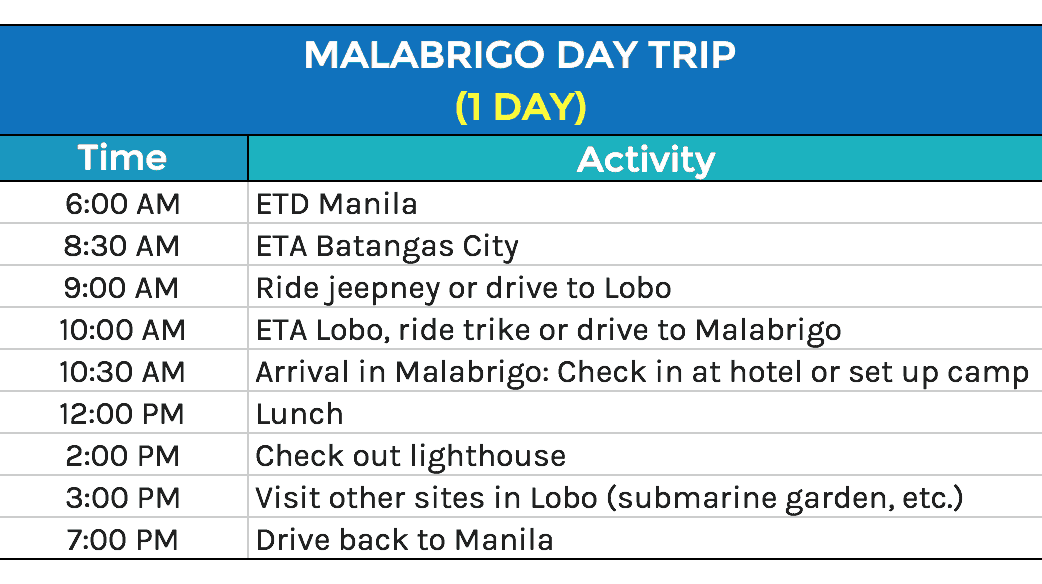 MALABRIGO DAY TRIP
(1 DAY)

| Time | Activity |
|---|---|
| 6:00 AM | ETD Manila |
| 8:30 AM | ETA Batangas City |
| 9:00 AM | Ride jeepney or drive to Lobo |
| 10:00 AM | ETA Lobo, ride trike or drive to Malabrigo |
| 10:30 AM | Arrival in Malabrigo: Check in at hotel or set up camp |
| 12:00 PM | Lunch |
| 2:00 PM | Check out lighthouse |
| 3:00 PM | Visit other sites in Lobo (submarine garden, etc.) |
| 7:00 PM | Drive back to Manila |